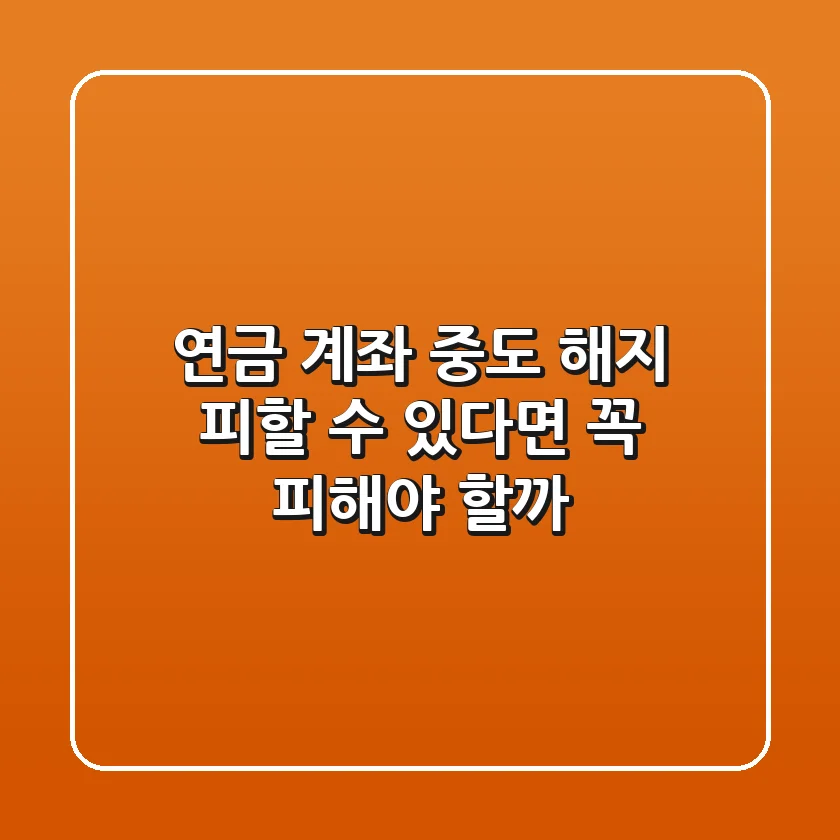 연금 계좌 중도 해지 피할 수 있다면 꼭 피해야 할까